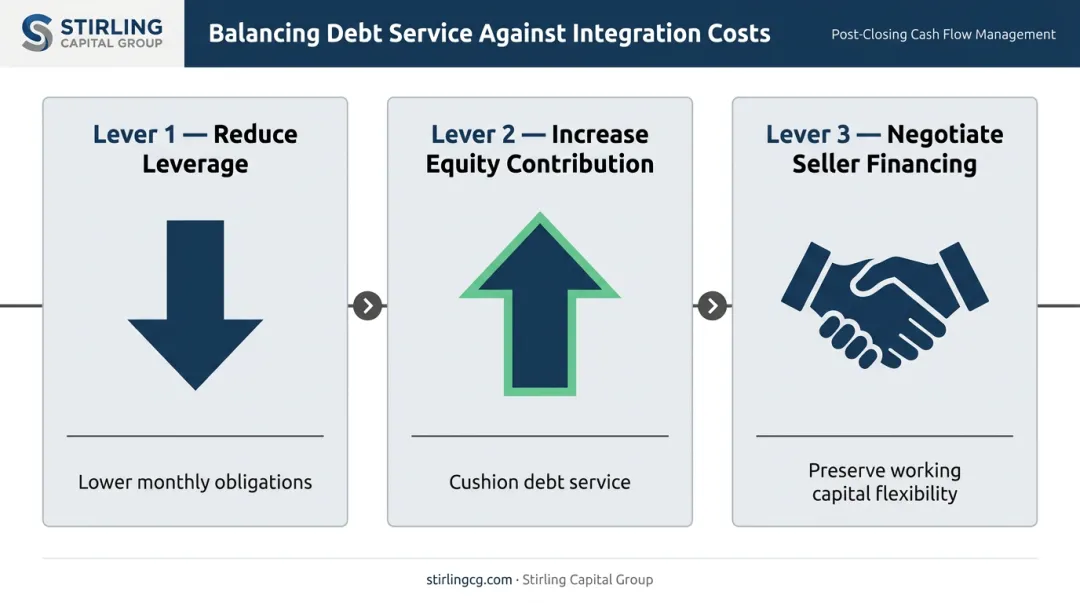 STIRLING CAPITAL GROUP

Balancing Debt Service Against Integration Costs

Post-Closing Cash Flow Management

Lever 1 — Reduce Leverage

Lower monthly obligations

Lever 2 — Increase Equity Contribution

Cushion debt service

Lever 3 — Negotiate Seller Financing

Preserve working capital flexibility

stirlingcg.com · Stirling Capital Group